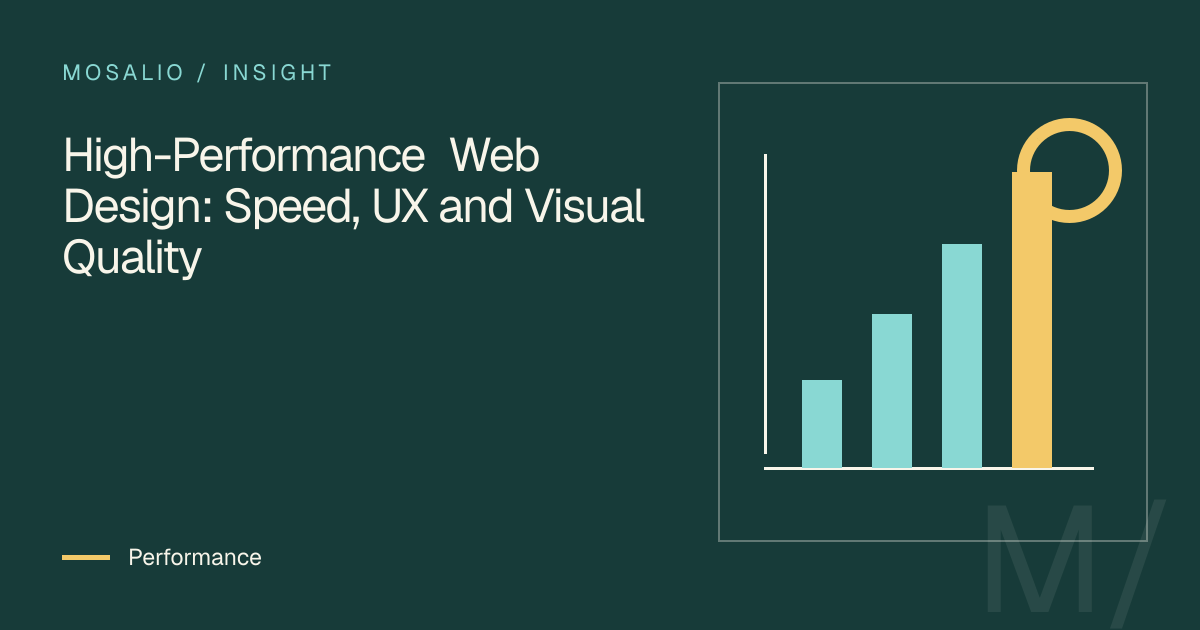 MOSALIO / INSIGHT

High-Performance Web Design: Speed, UX and Visual Quality

Performance

M/